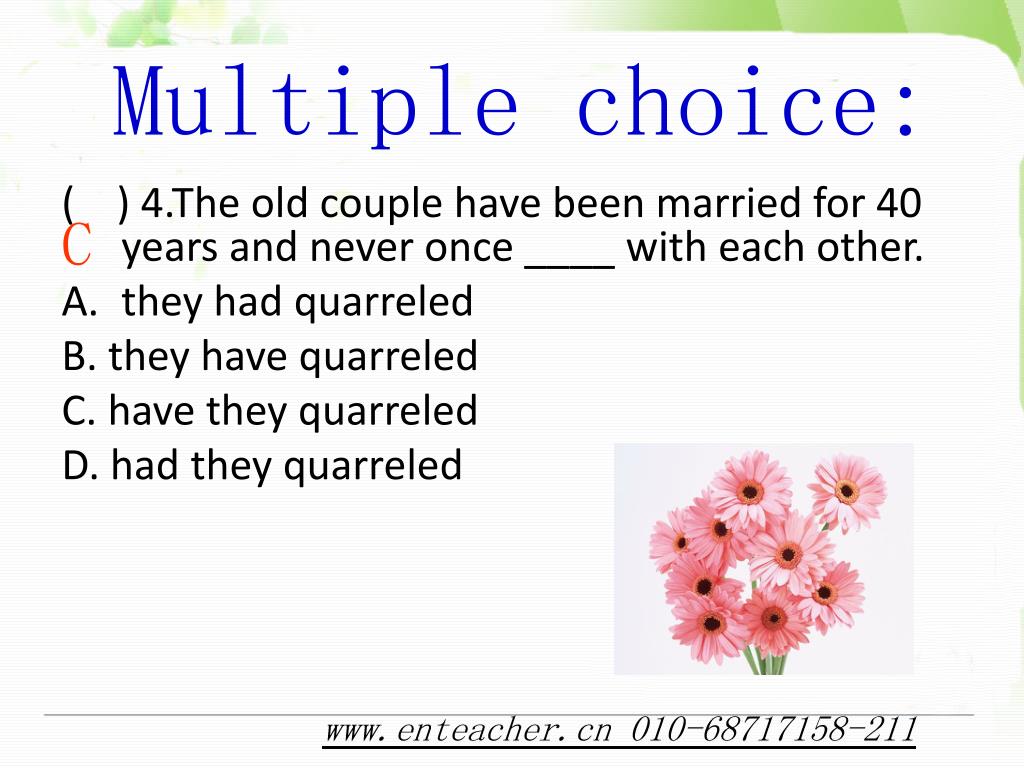 Multiple choice:

(　) 4.The old couple have been married for 40 years and never once ____ with each other.
C
A. they had quarreled
B. they have quarreled
C. have they quarreled
D. had they quarreled

www.enteacher.cn 010-68717158-211